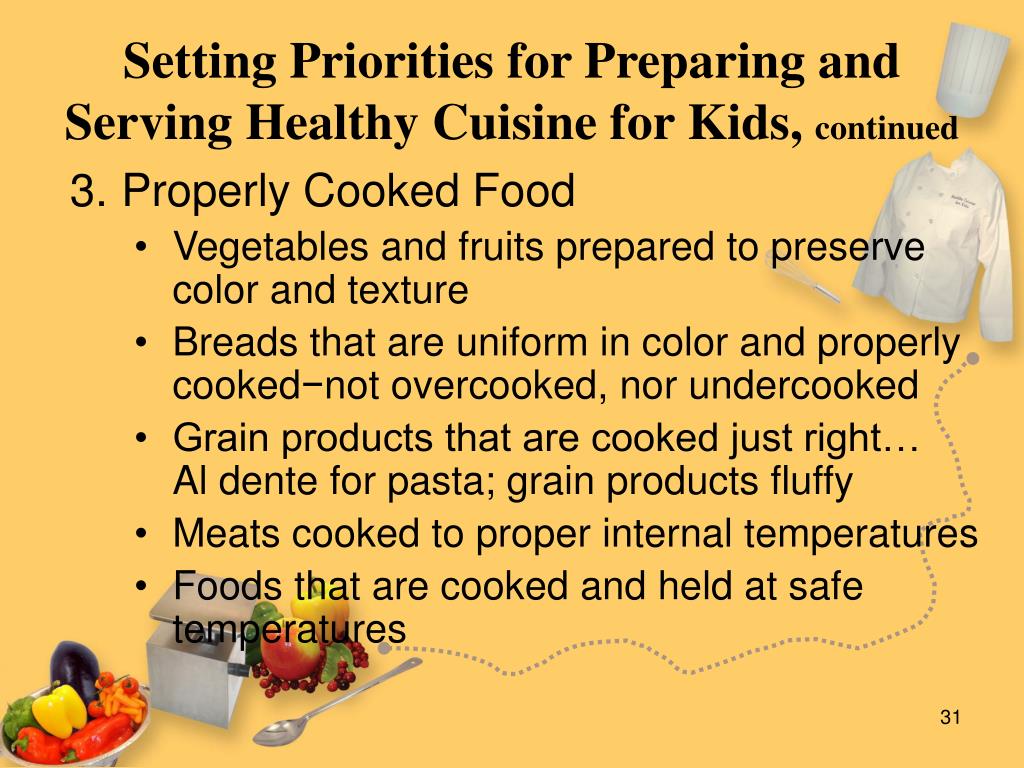 Setting Priorities for Preparing and Serving Healthy Cuisine for Kids, continued

3. Properly Cooked Food

• Vegetables and fruits prepared to preserve color and texture
• Breads that are uniform in color and properly cooked−not overcooked, nor undercooked
• Grain products that are cooked just right… Al dente for pasta; grain products fluffy
• Meats cooked to proper internal temperatures
• Foods that are cooked and held at safe temperatures

31